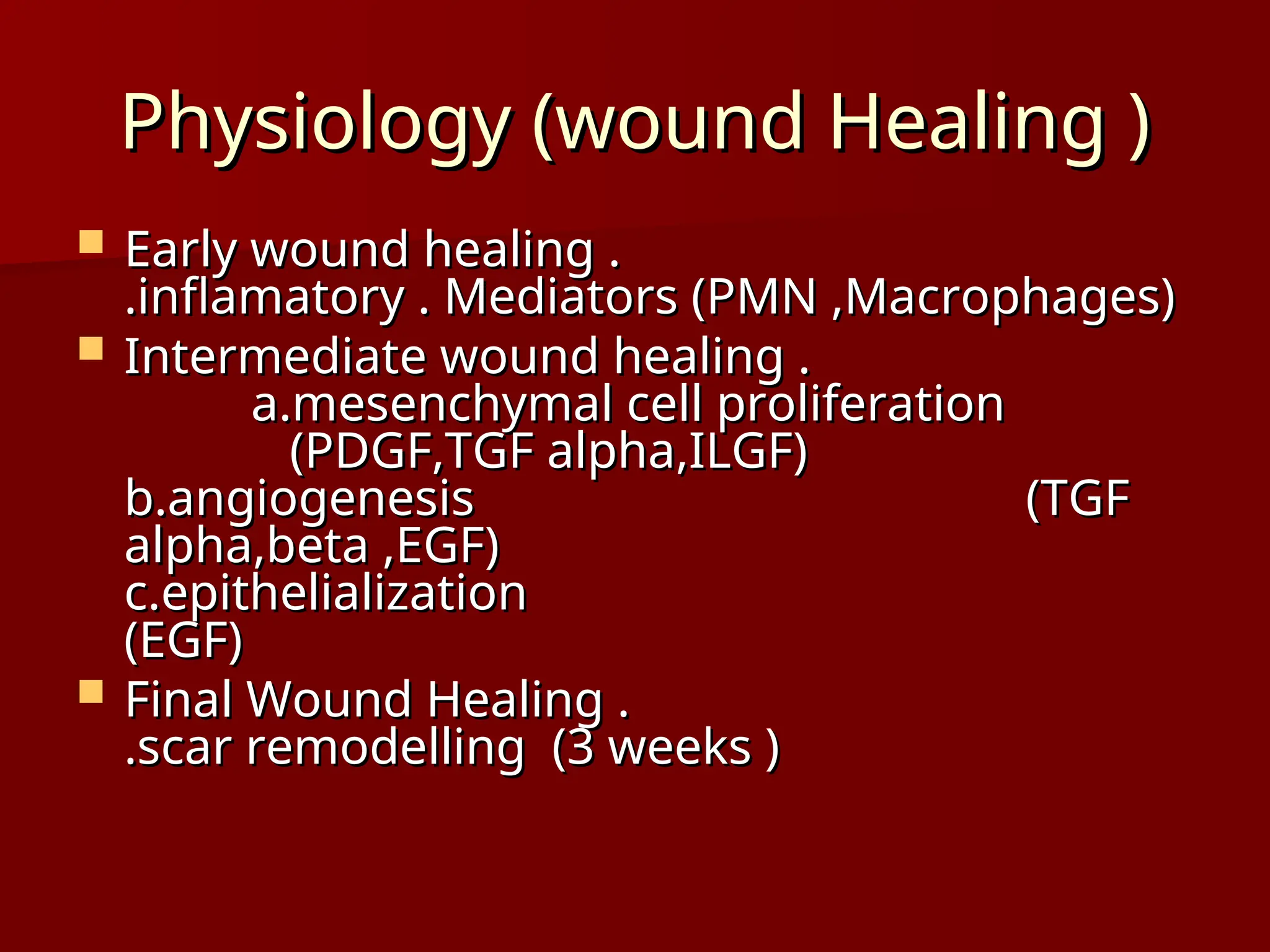 Physiology (wound Healing )

Early wound healing .
.inflamatory . Mediators (PMN ,Macrophages)

Intermediate wound healing .
a.mesenchymal cell proliferation
(PDGF,TGF alpha,ILGF)
b.angiogenesis (TGF alpha,beta ,EGF)
c.epithelialization
(EGF)

Final Wound Healing .
.scar remodelling (3 weeks )